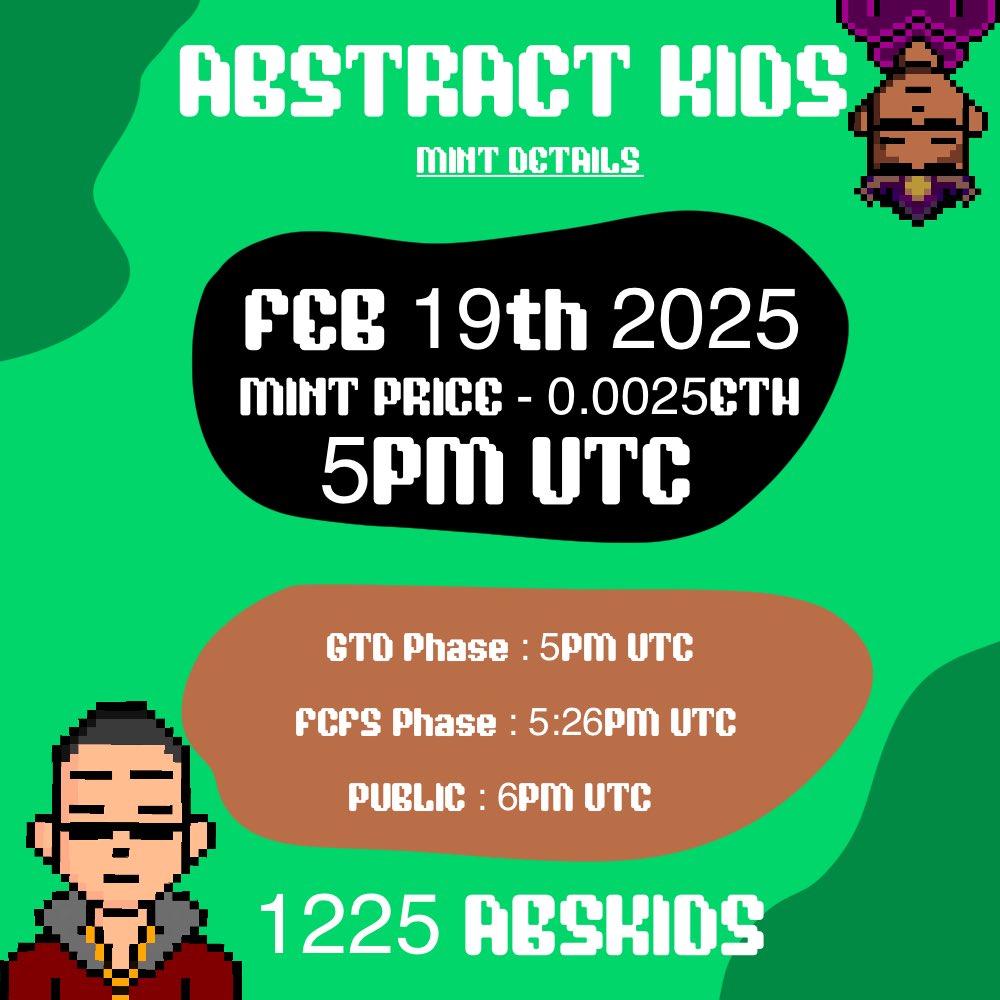 ABSTRACT KIDS

MINT DETAILS

FEB 19th 2025
MINT PRICE - 0.0025ETH
5PM UTC

GTD Phase : 5PM UTC

FCFS Phase : 5:26PM UTC

PUBLIC : 6PM UTC

1225 ABSKIDS